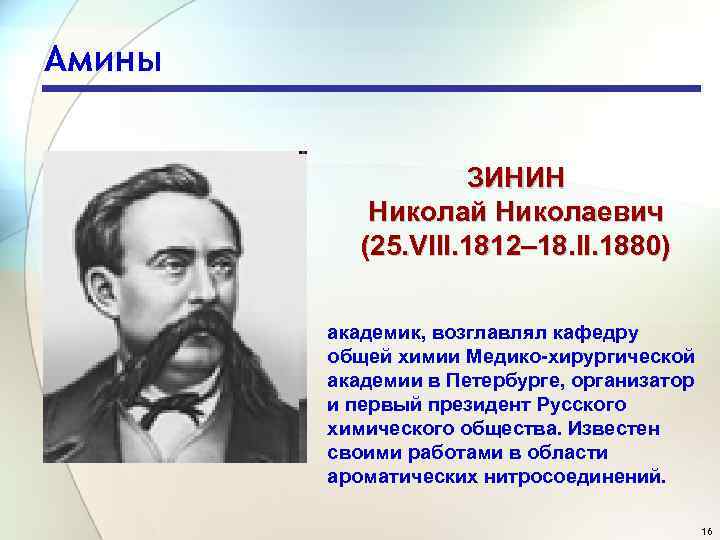 Амины

ЗИНИН
Николай Николаевич
(25.VIII.1812–18.II.1880)

академик, возглавлял кафедру общей химии Медико-хирургической академии в Петербурге, организатор и первый президент Русского химического общества. Известен своими работами в области ароматических нитросоединений.

16